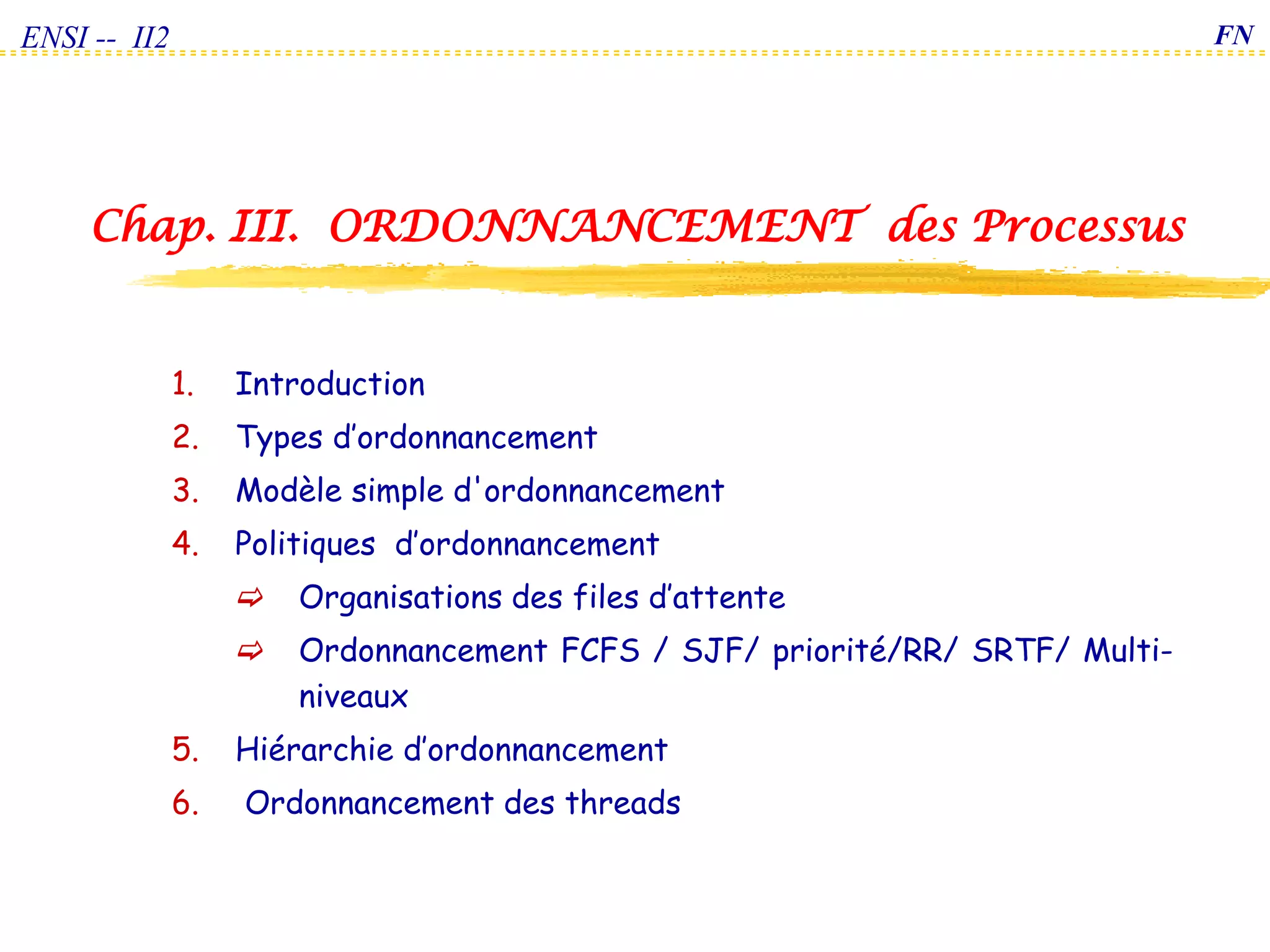 ENSI -- II2

FN

Chap. III. ORDONNANCEMENT des Processus

1. Introduction
2. Types d'ordonnancement
3. Modèle simple d'ordonnancement
4. Politiques d'ordonnancement
   ⇨ Organisations des files d'attente
   ⇨ Ordonnancement FCFS / SJF/ priorité/RR/ SRTF/ Multi-niveaux
5. Hiérarchie d'ordonnancement
6. Ordonnancement des threads